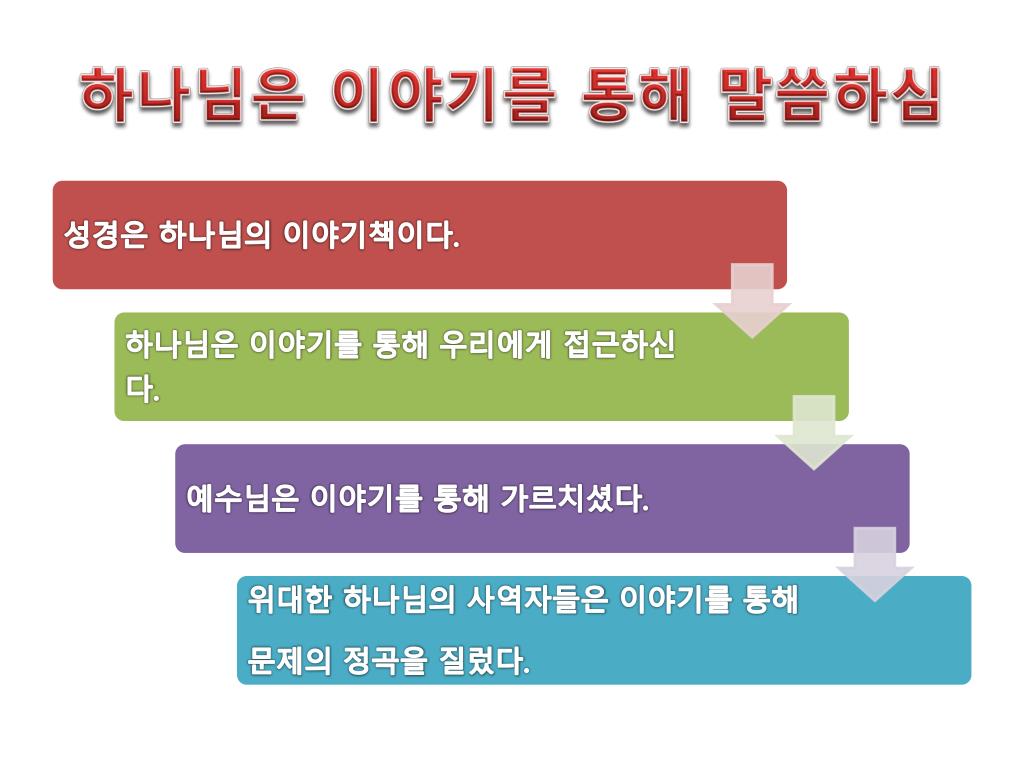 하나님은 이야기를 통해 말씀하심

성경은 하나님의 이야기책이다.

하나님은 이야기를 통해 우리에게 접근하신다.

예수님은 이야기를 통해 가르치셨다.

위대한 하나님의 사역자들은 이야기를 통해 문제의 정곡을 질렀다.